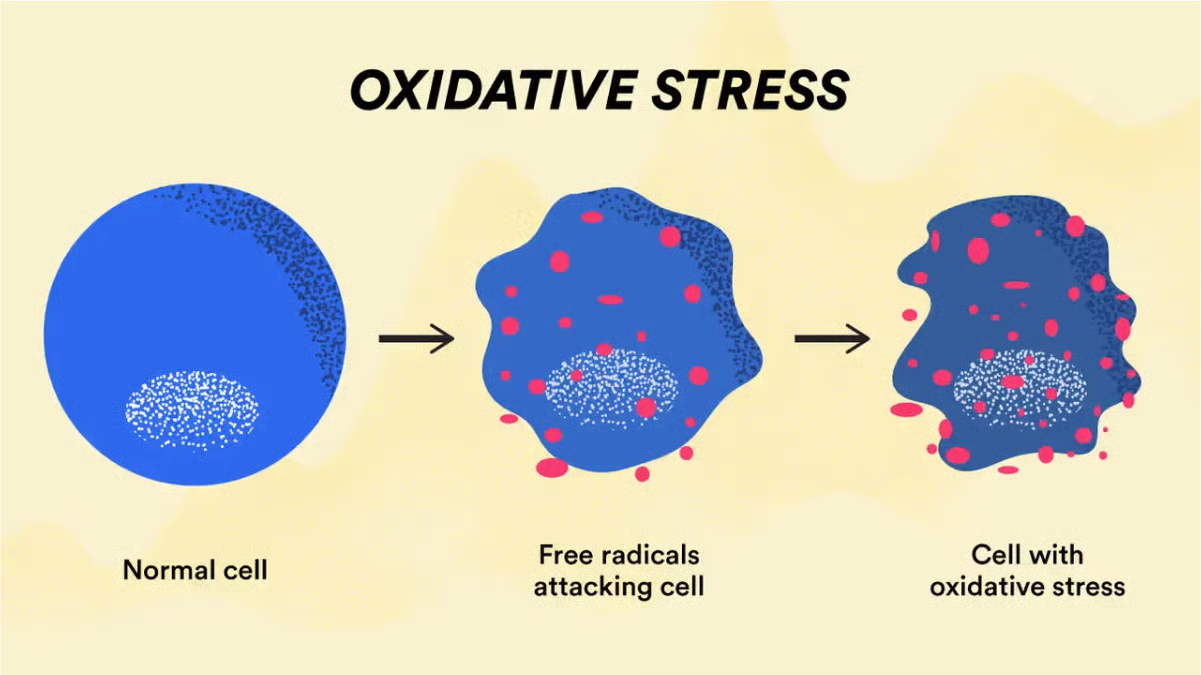 OXIDATIVE STRESS

Normal cell

Free radicals attacking cell

Cell with oxidative stress